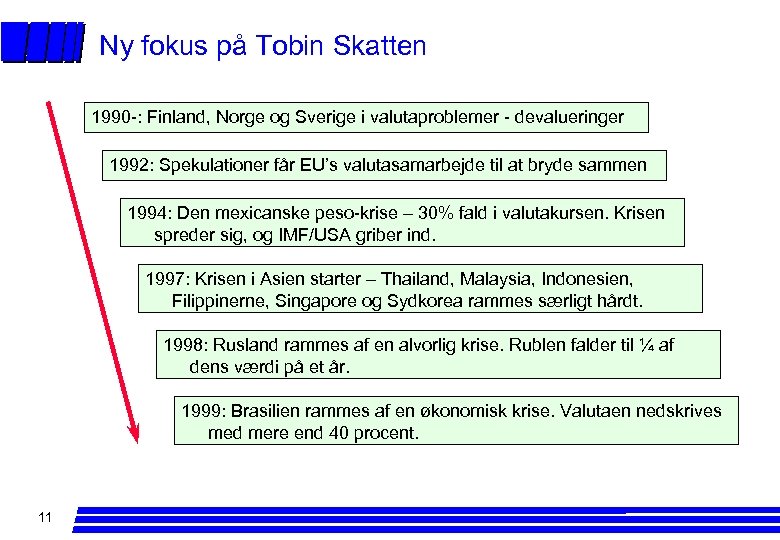 Ny fokus på Tobin Skatten

1990-: Finland, Norge og Sverige i valutaproblemer - devalueringer

1992: Spekulationer får EU's valutasamarbejde til at bryde sammen

1994: Den mexicanske peso-krise – 30% fald i valutakursen. Krisen spreder sig, og IMF/USA griber ind.

1997: Krisen i Asien starter – Thailand, Malaysia, Indonesien, Filippinerne, Singapore og Sydkorea rammes særligt hårdt.

1998: Rusland rammes af en alvorlig krise. Rublen falder til ¼ af dens værdi på et år.

1999: Brasilien rammes af en økonomisk krise. Valutaen nedskrives med mere end 40 procent.

11